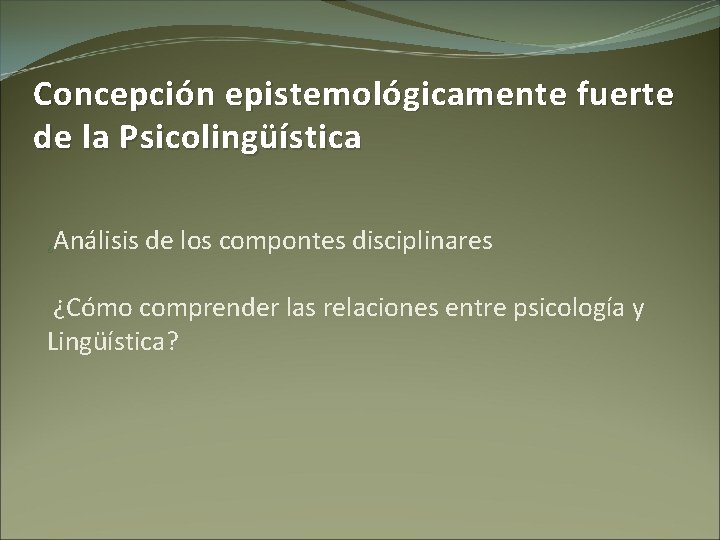 Concepción epistemológicamente fuerte de la Psicolingüística

Análisis de los compontes disciplinares

¿Cómo comprender las relaciones entre psicología y Lingüística?